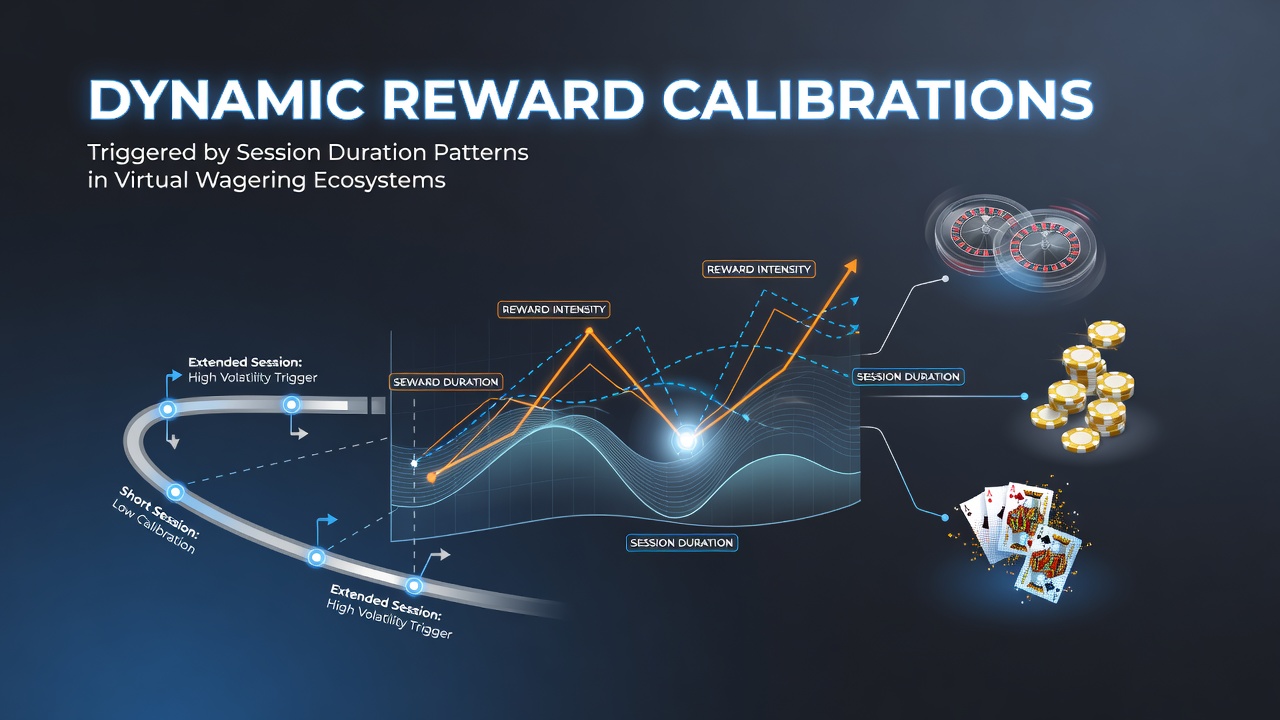 DYNAMIC REWARD CALIBRATIONS

Triggered by Session Duration Patterns in Virtual Wagering Ecosystems

REWARD INTENSITY

REWARD INTENSITY

Extended Session: High Volatility Trigger

SEWARD DURATION

SESSION DURATION

Short Session: Low Calibration

SESSION DURATION

Extended Session: High Volatility Trigger